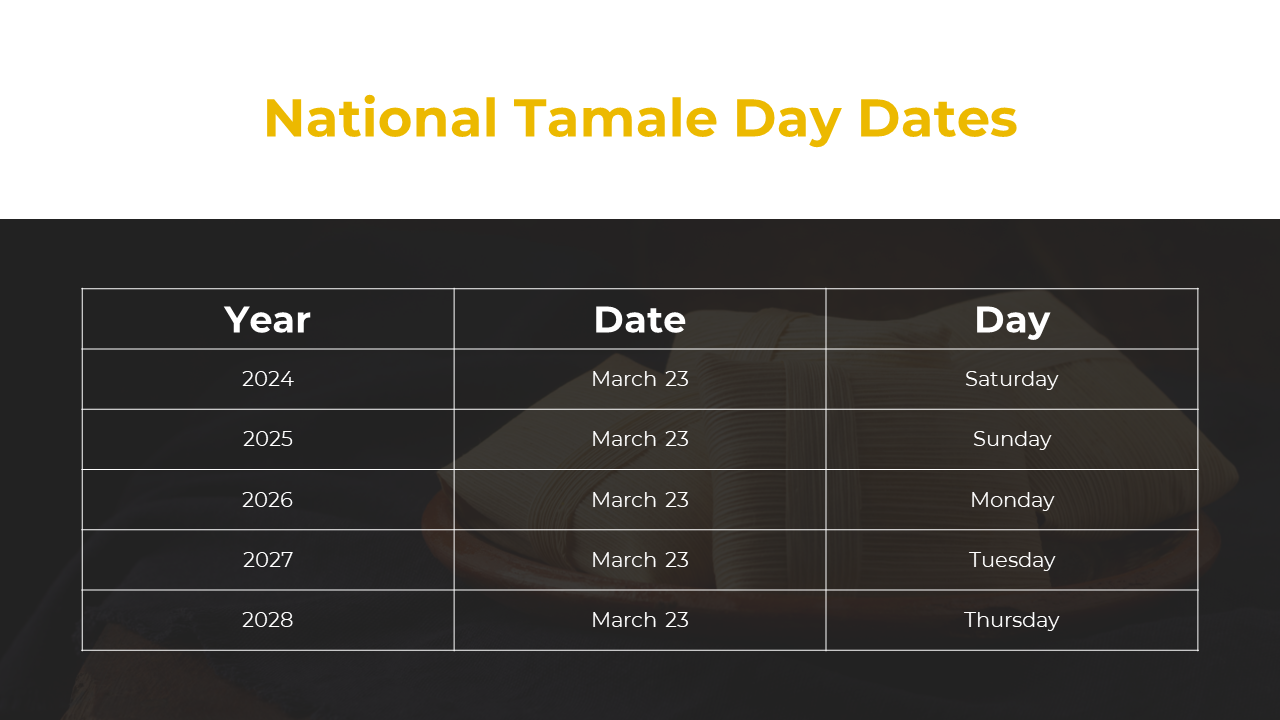 National Tamale Day Dates

| Year | Date | Day |
|---|---|---|
| 2024 | March 23 | Saturday |
| 2025 | March 23 | Sunday |
| 2026 | March 23 | Monday |
| 2027 | March 23 | Tuesday |
| 2028 | March 23 | Thursday |